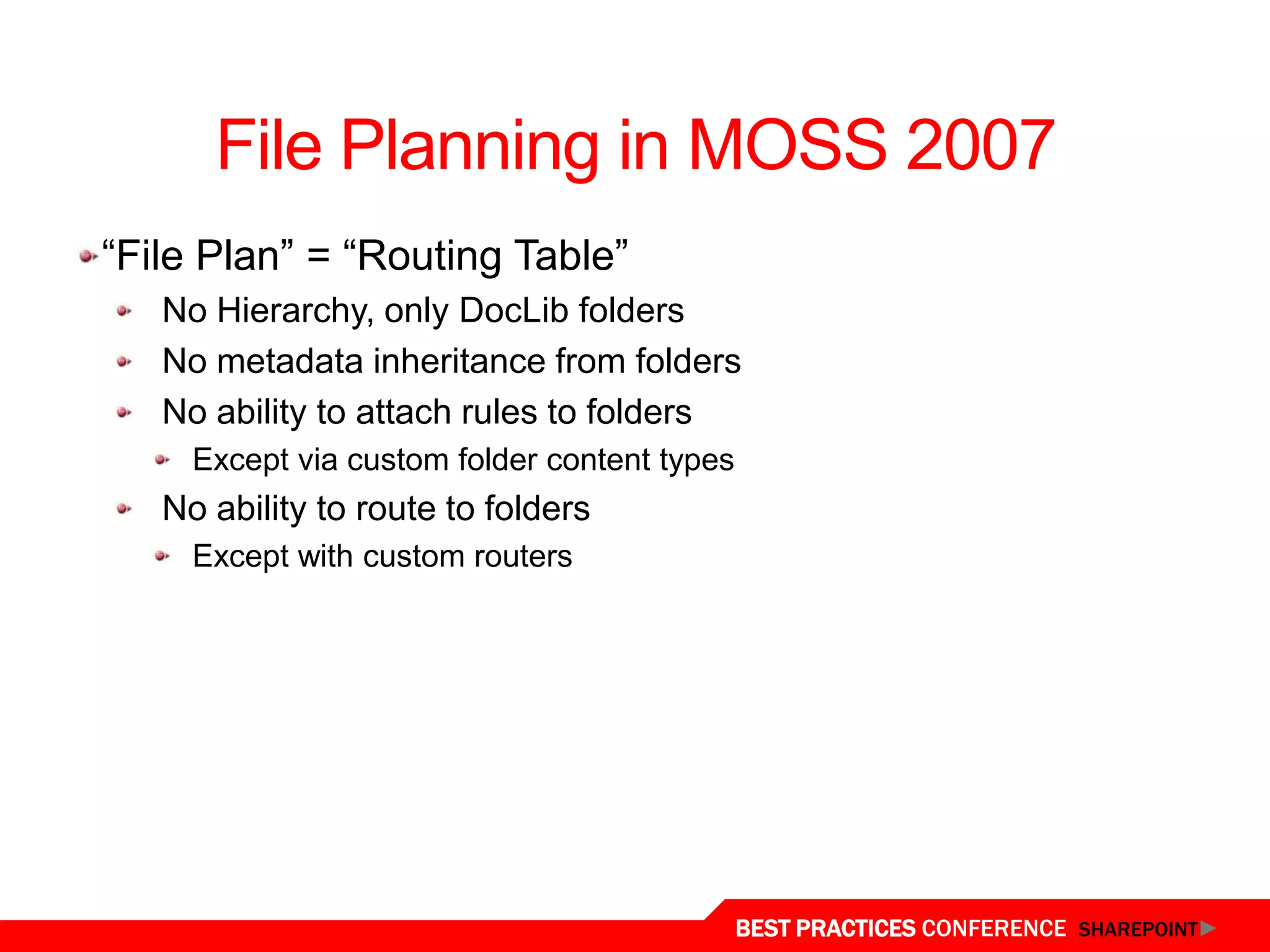 File Planning in MOSS 2007

“File Plan” = “Routing Table”

No Hierarchy, only DocLib folders

No metadata inheritance from folders

No ability to attach rules to folders

Except via custom folder content types

No ability to route to folders

Except with custom routers

BEST PRACTICES CONFERENCE SHAREPOINT